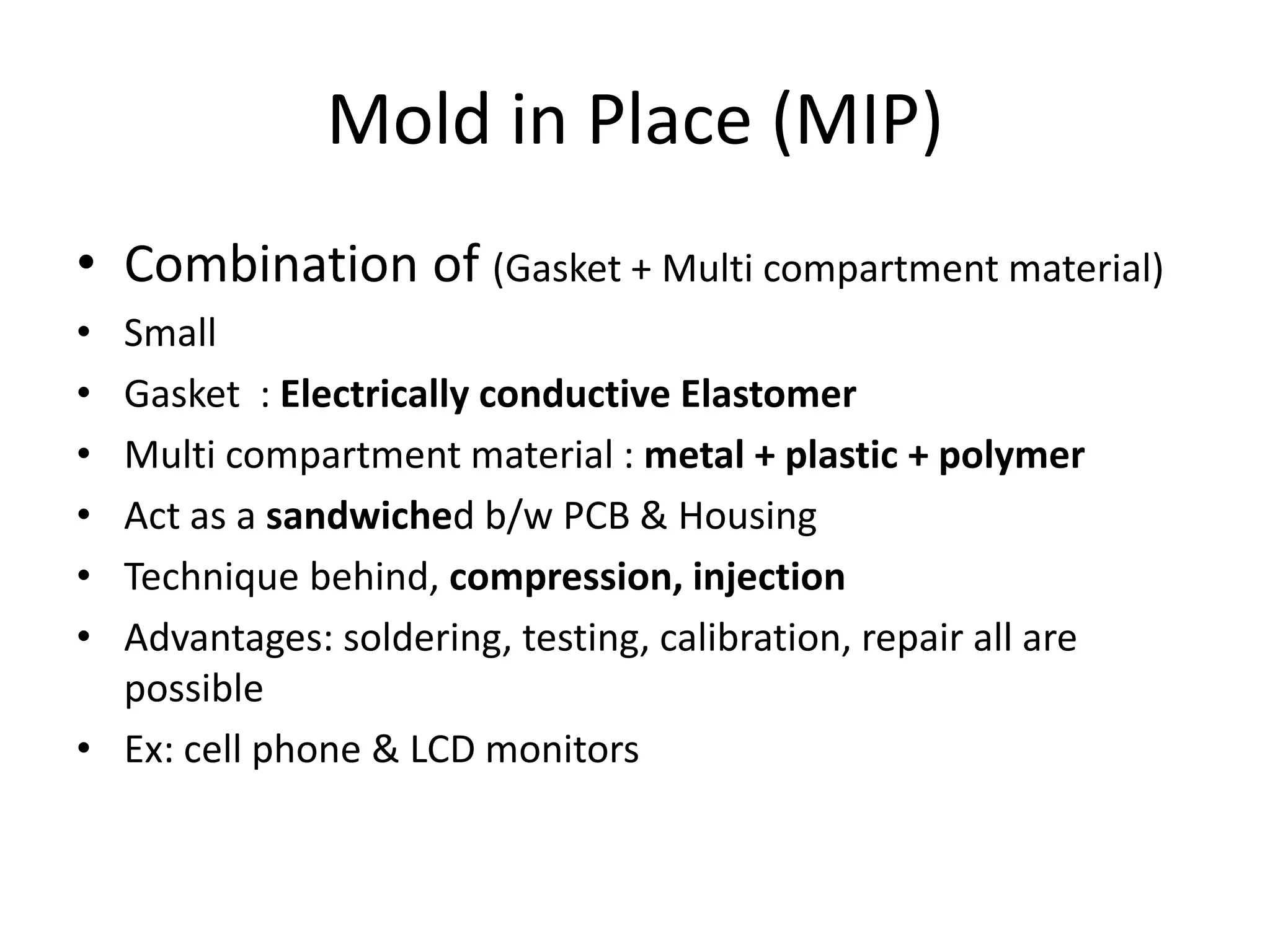 Mold in Place (MIP)

• Combination of (Gasket + Multi compartment material)
• Small
• Gasket : Electrically conductive Elastomer
• Multi compartment material : metal + plastic + polymer
• Act as a sandwiched b/w PCB & Housing
• Technique behind, compression, injection
• Advantages: soldering, testing, calibration, repair all are possible
• Ex: cell phone & LCD monitors